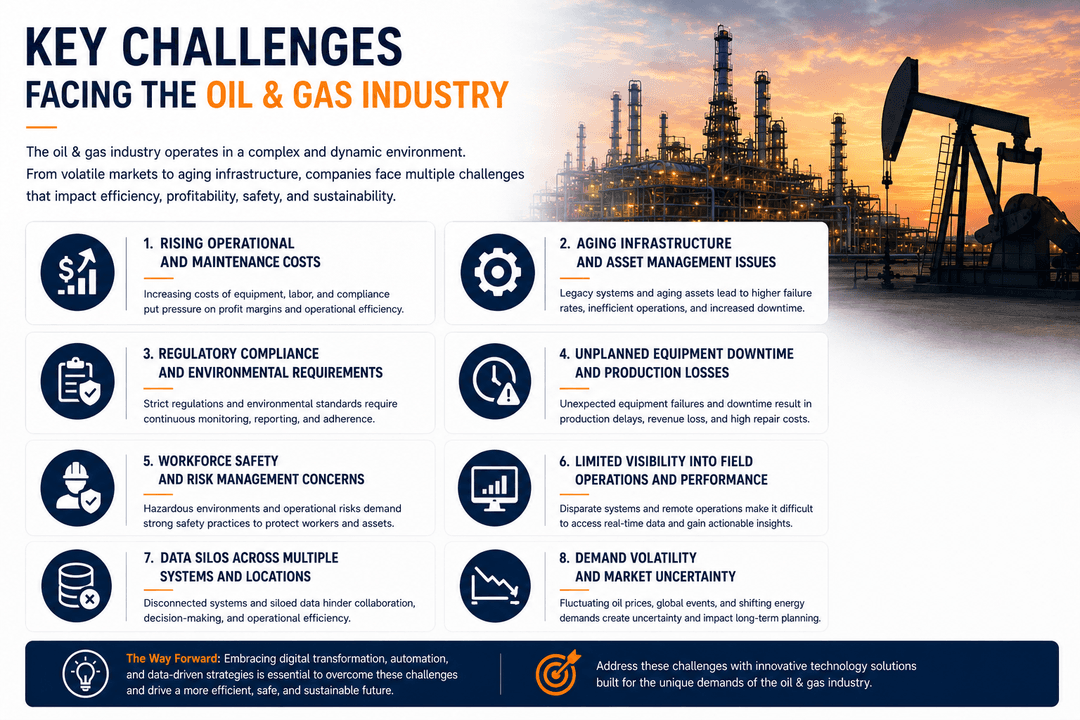 KEY CHALLENGES
FACING THE OIL & GAS INDUSTRY

The oil & gas industry operates in a complex and dynamic environment. From volatile markets to aging infrastructure, companies face multiple challenges that impact efficiency, profitability, safety, and sustainability.

1. RISING OPERATIONAL AND MAINTENANCE COSTS
Increasing costs of equipment, labor, and compliance put pressure on profit margins and operational efficiency.

2. AGING INFRASTRUCTURE AND ASSET MANAGEMENT ISSUES
Legacy systems and aging assets lead to higher failure rates, inefficient operations, and increased downtime.

3. REGULATORY COMPLIANCE AND ENVIRONMENTAL REQUIREMENTS
Strict regulations and environmental standards require continuous monitoring, reporting, and adherence.

4. UNPLANNED EQUIPMENT DOWNTIME AND PRODUCTION LOSSES
Unexpected equipment failures and downtime result in production delays, revenue loss, and high repair costs.

5. WORKFORCE SAFETY AND RISK MANAGEMENT CONCERNS
Hazardous environments and operational risks demand strong safety practices to protect workers and assets.

6. LIMITED VISIBILITY INTO FIELD OPERATIONS AND PERFORMANCE
Disparate systems and remote operations make it difficult to access real-time data and gain actionable insights.

7. DATA SILOS ACROSS MULTIPLE SYSTEMS AND LOCATIONS
Disconnected systems and siloed data hinder collaboration, decision-making, and operational efficiency.

8. DEMAND VOLATILITY AND MARKET UNCERTAINTY
Fluctuating oil prices, global events, and shifting energy demands create uncertainty and impact long-term planning.

The Way Forward: Embracing digital transformation, automation, and data-driven strategies is essential to overcome these challenges and drive a more efficient, safe, and sustainable future.

Address these challenges with innovative technology solutions built for the unique demands of the oil & gas industry.